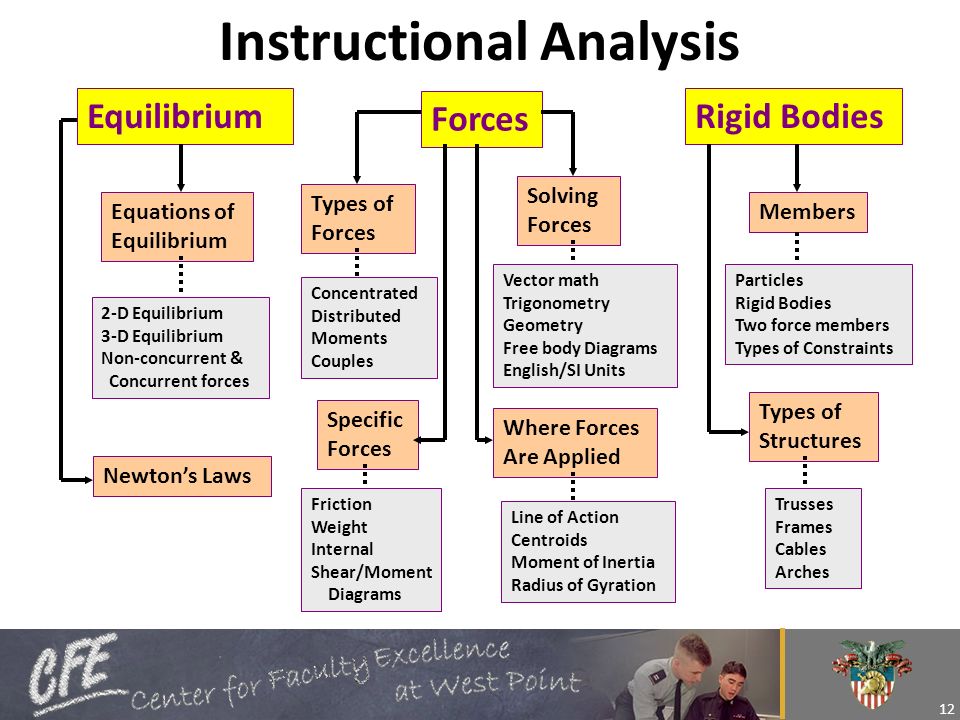 Instructional Analysis

Equilibrium

Equations of Equilibrium

2-D Equilibrium
3-D Equilibrium
Non-concurrent & Concurrent forces

Newton's Laws

Forces

Types of Forces

Concentrated
Distributed
Moments
Couples

Specific Forces

Friction
Weight
Internal
Shear/Moment Diagrams

Solving Forces

Vector math
Trigonometry
Geometry
Free body Diagrams
English/SI Units

Where Forces Are Applied

Line of Action
Centroids
Moment of Inertia
Radius of Gyration

Rigid Bodies

Members

Particles
Rigid Bodies
Two force members
Types of Constraints

Types of Structures

Trusses
Frames
Cables
Arches

CFE Center for Faculty Excellence at West Point

12